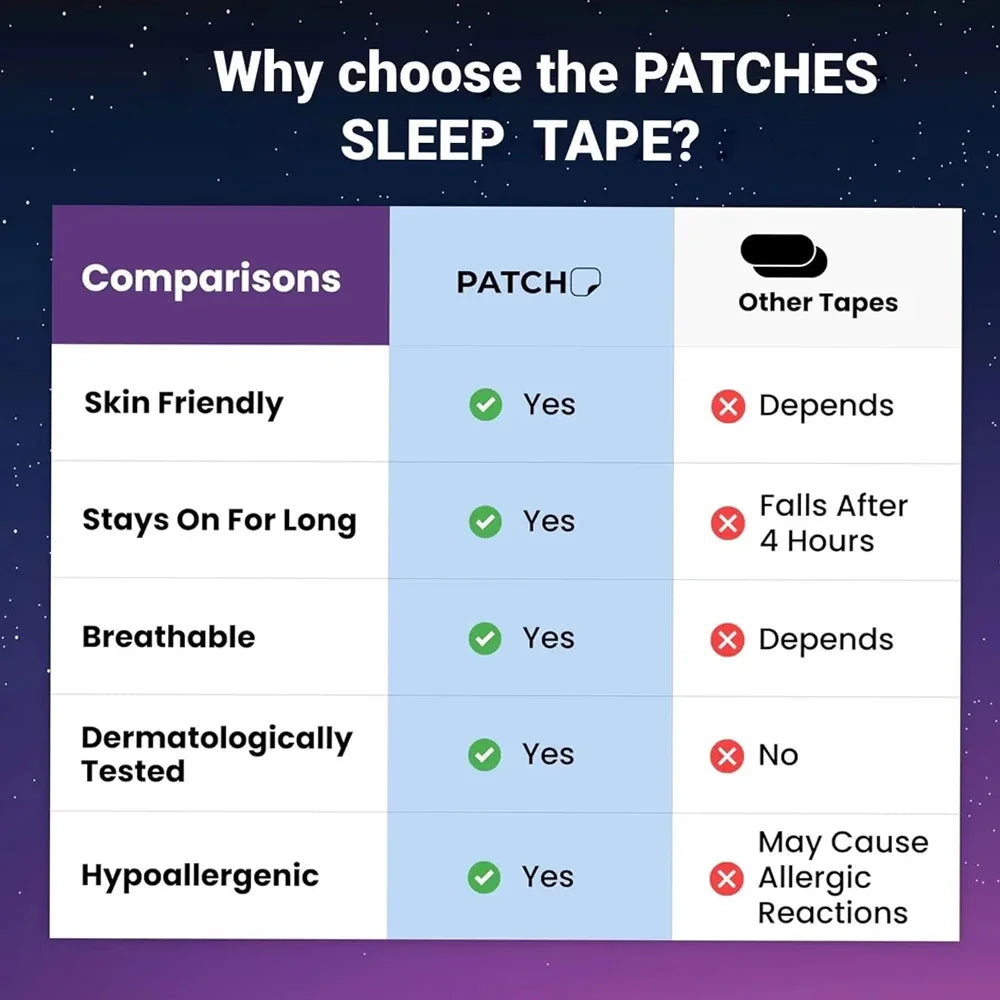 Why choose the PATCHES SLEEP TAPE?

| Comparisons | PATCH | Other Tapes |
|---|---|---|
| Skin Friendly | Yes | Depends |
| Stays On For Long | Yes | Falls After 4 Hours |
| Breathable | Yes | Depends |
| Dermatologically Tested | Yes | No |
| Hypoallergenic | Yes | May Cause Allergic Reactions |